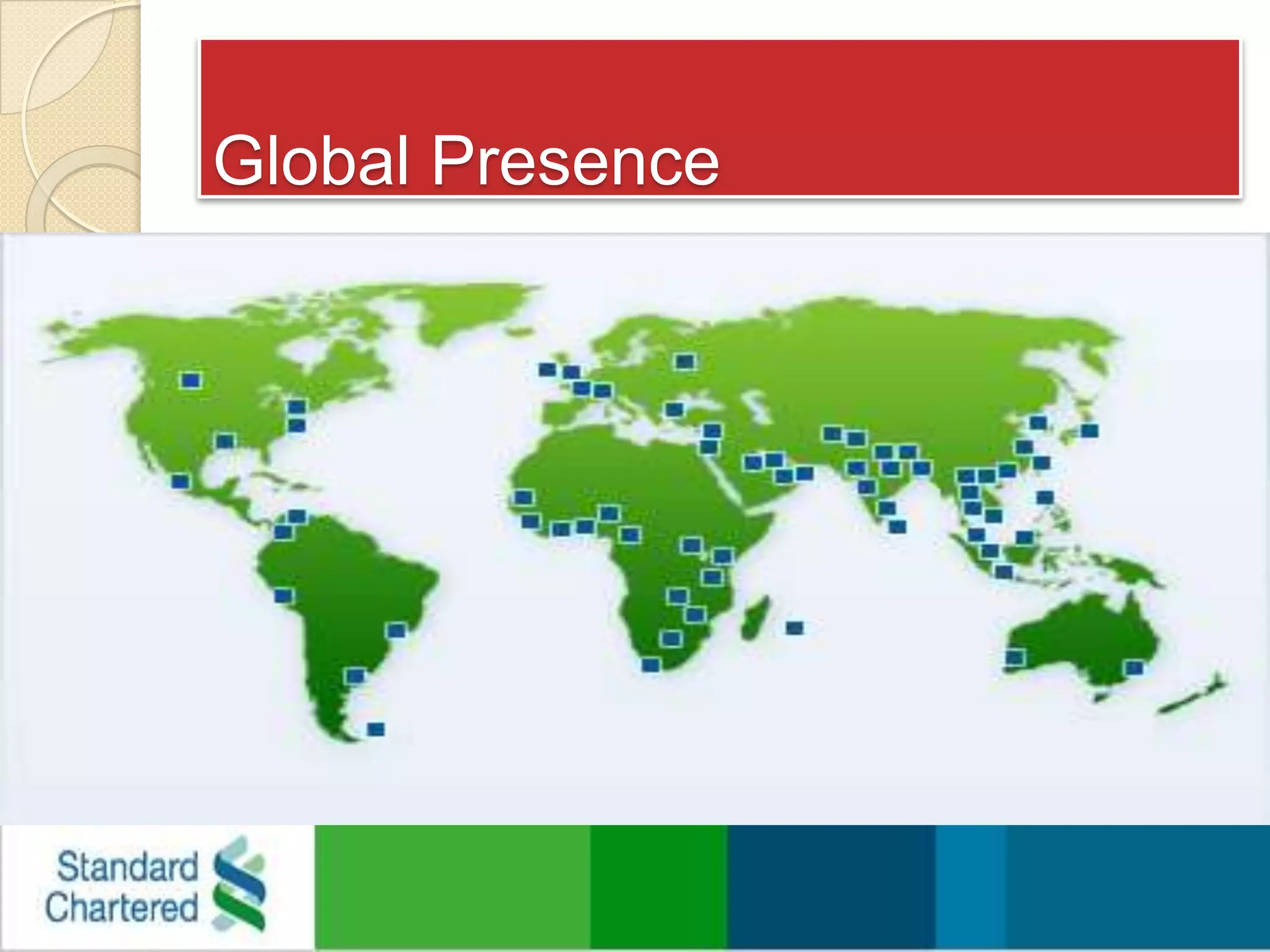 Global Presence

Standard Chartered